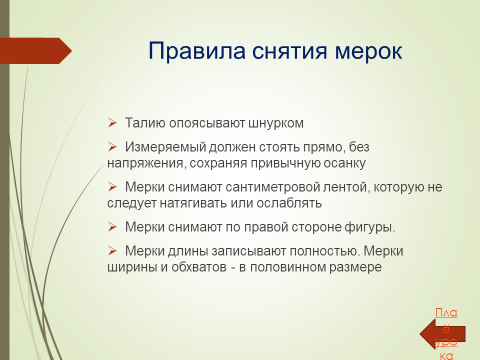 Правила снятия мерок

➢ Талию опоясывают шнурком

➢ Измеряемый должен стоять прямо, без напряжения, сохраняя привычную осанку

➢ Мерки снимают сантиметровой лентой, которую не следует натягивать или ослаблять

➢ Мерки снимают по правой стороне фигуры.

➢ Мерки длины записывают полностью. Мерки ширины и обхватов - в половинном размере

План урока